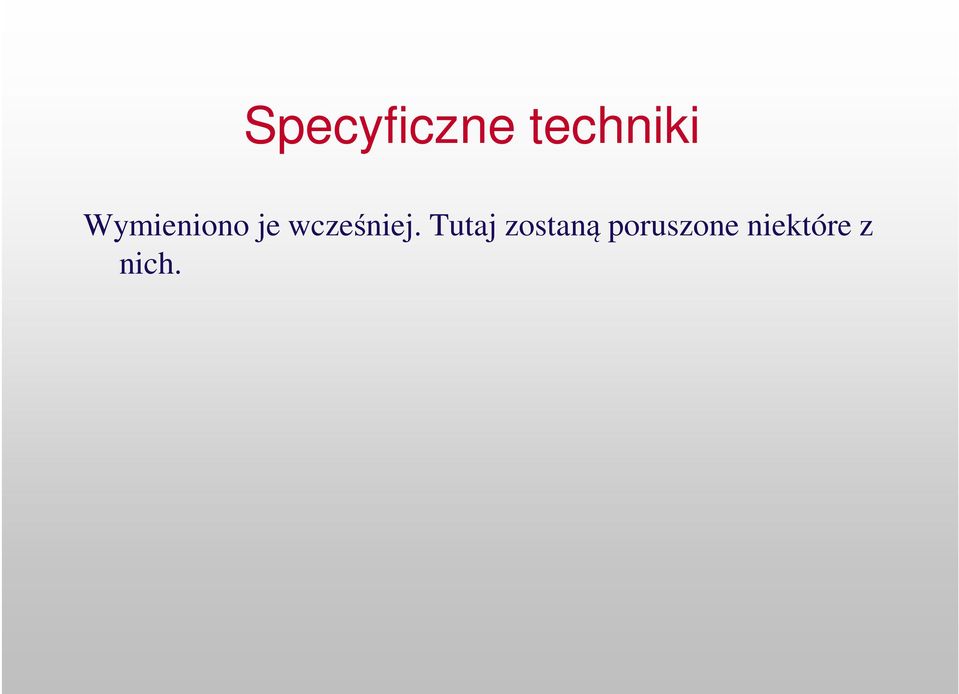 Specyficzne techniki

Wymieniono je wcześniej. Tutaj zostaną poruszone niektóre z nich.